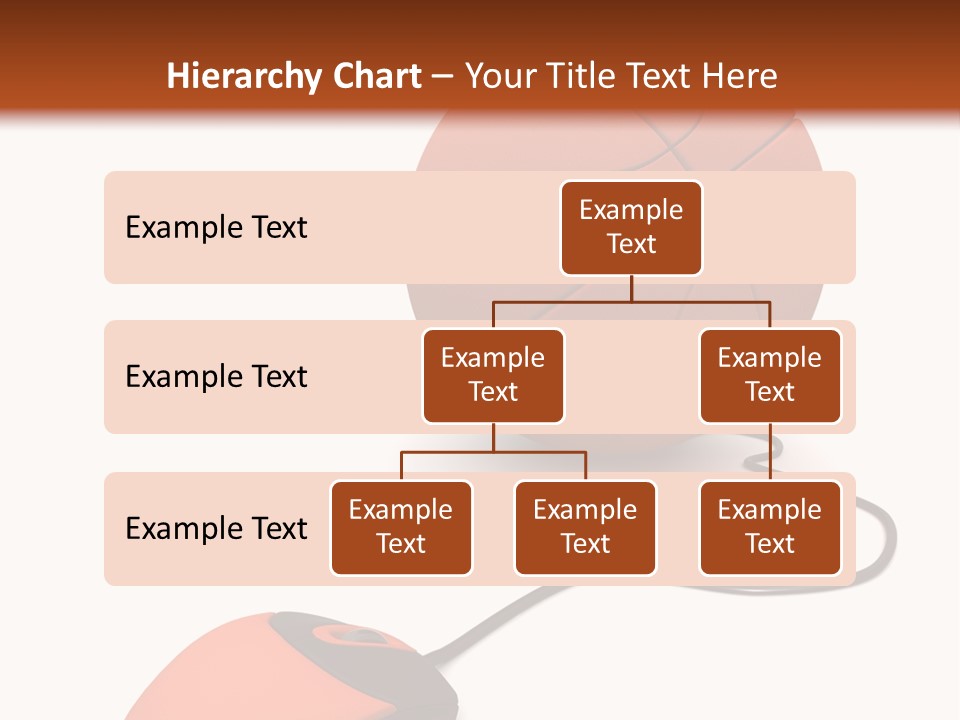 Hierarchy Chart – Your Title Text Here

Example Text

Example Text

Example Text

Example Text

Example Text

Example Text

Example Text

Example Text

Example Text